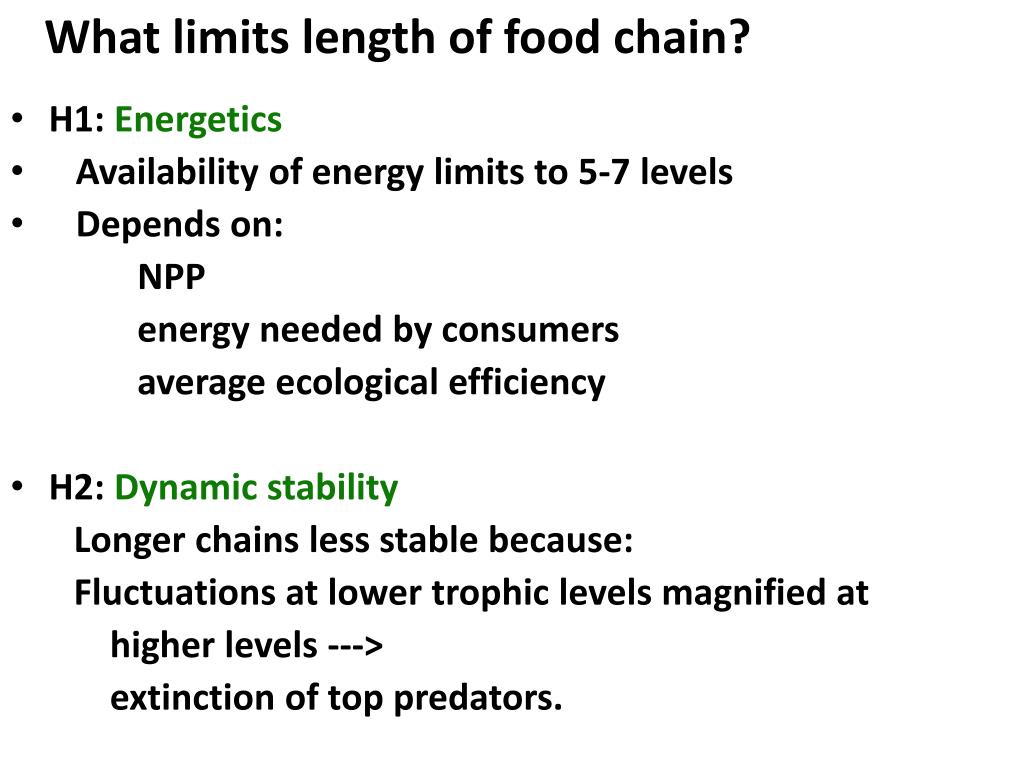 What limits length of food chain?

• H1: Energetics
• Availability of energy limits to 5-7 levels
• Depends on:
NPP
energy needed by consumers
average ecological efficiency

• H2: Dynamic stability
Longer chains less stable because:
Fluctuations at lower trophic levels magnified at higher levels --->
extinction of top predators.